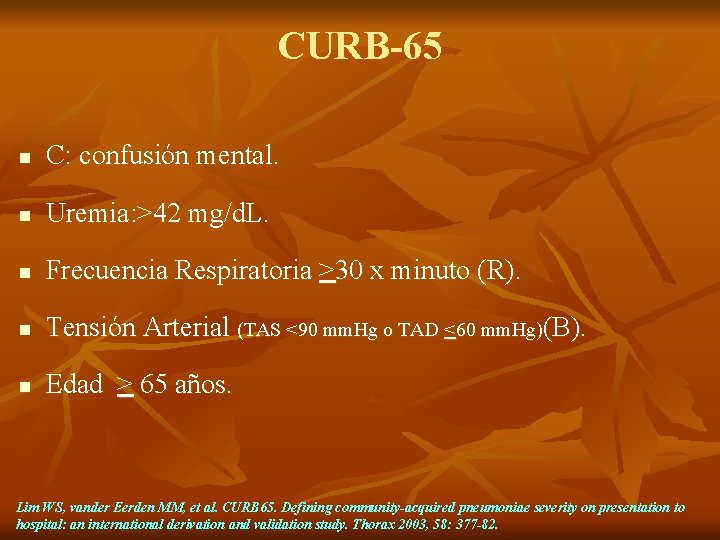 CURB-65

- C: confusión mental.
- Uremia:>42 mg/dL.
- Frecuencia Respiratoria $\geq$30 x minuto (R).
- Tensión Arterial (TAS <90 mmHg o TAD $\leq$60 mmHg)(B).
- Edad $\geq$ 65 años.

Lim WS, vander Eerden MM, et al. CURB 65. Defining community-acquired pneumoniae severity on presentation to hospital: an international derivation and validation study. Thorax 2003, 58: 377-82.